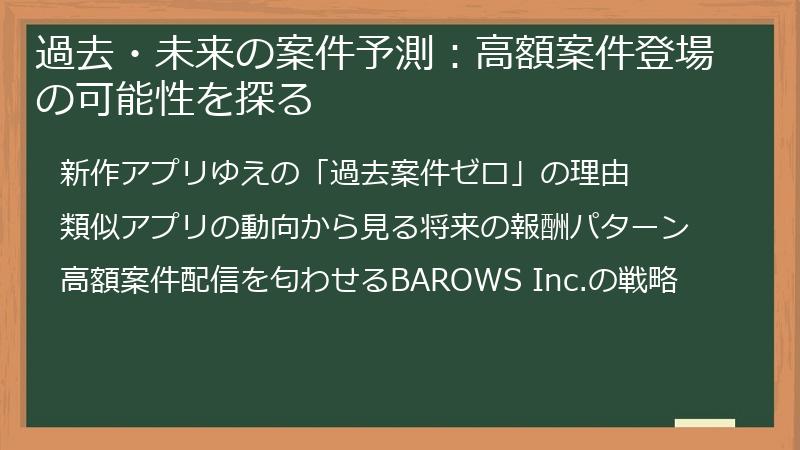 過去・未来の案件予測：高額案件登場の可能性を探る

新作アプリゆえの「過去案件ゼロ」の理由

類似アプリの動向から見る将来の報酬パターン

高額案件配信を匂わせるBAROWS Inc.の戦略